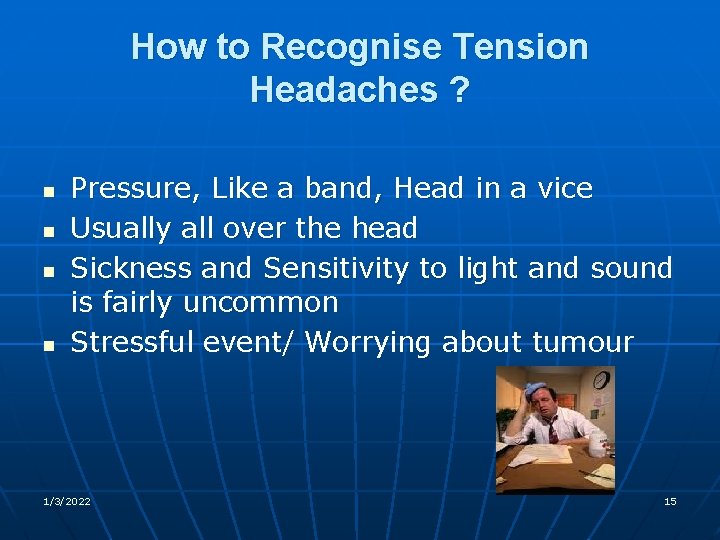 How to Recognise Tension Headaches ?

- Pressure, Like a band, Head in a vice
- Usually all over the head
- Sickness and Sensitivity to light and sound is fairly uncommon
- Stressful event/ Worrying about tumour

1/3/2022

15